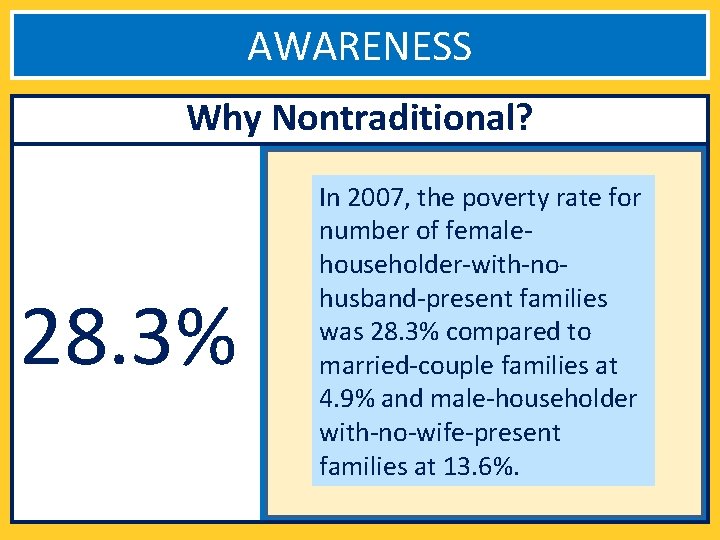 AWARENESS

Why Nontraditional?

28.3%

In 2007, the poverty rate for number of female-householder-with-no-husband-present families was 28.3% compared to married-couple families at 4.9% and male-householder with-no-wife-present families at 13.6%.